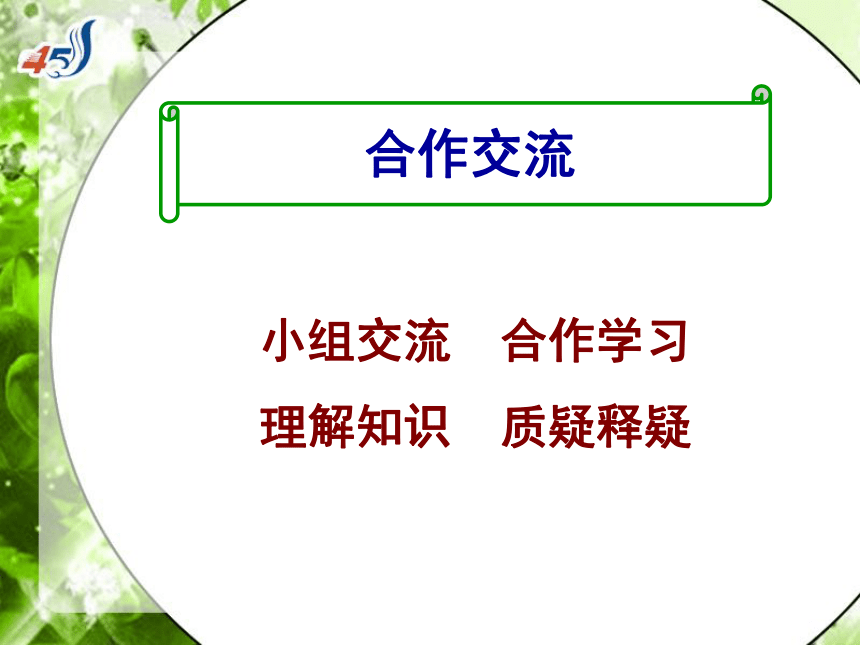 45

合作交流

小组交流　合作学习

理解知识　质疑释疑